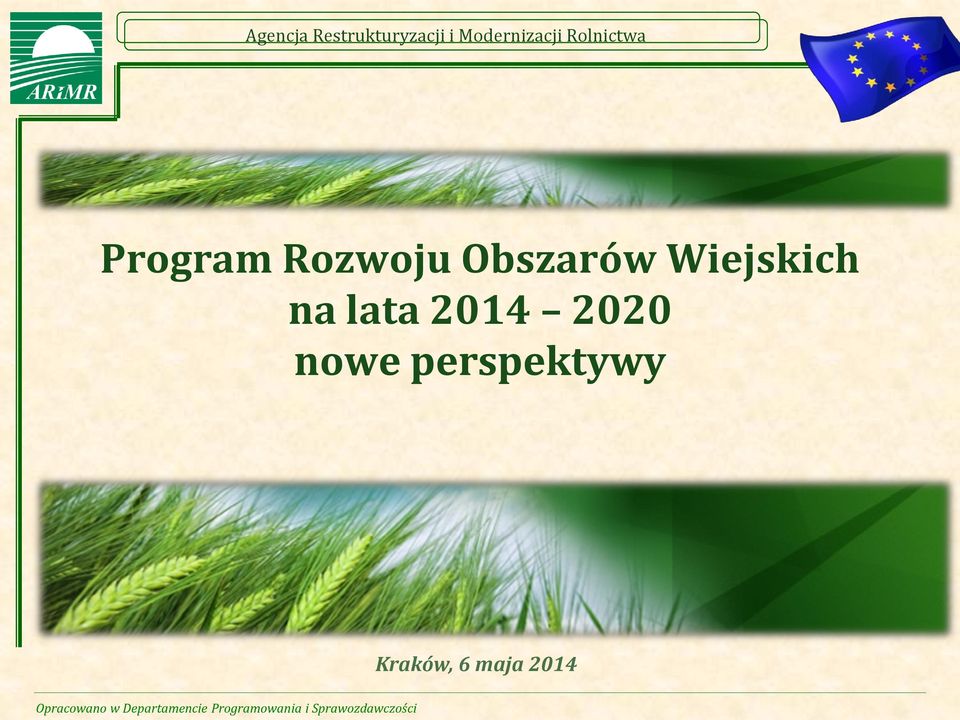 ARiMR

Agencja Restrukturyzacji i Modernizacji Rolnictwa

Program Rozwoju Obszarów Wiejskich
na lata 2014 – 2020
nowe perspektywy

Kraków, 6 maja 2014

Opracowano w Departamencie Programowania i Sprawozdawczości